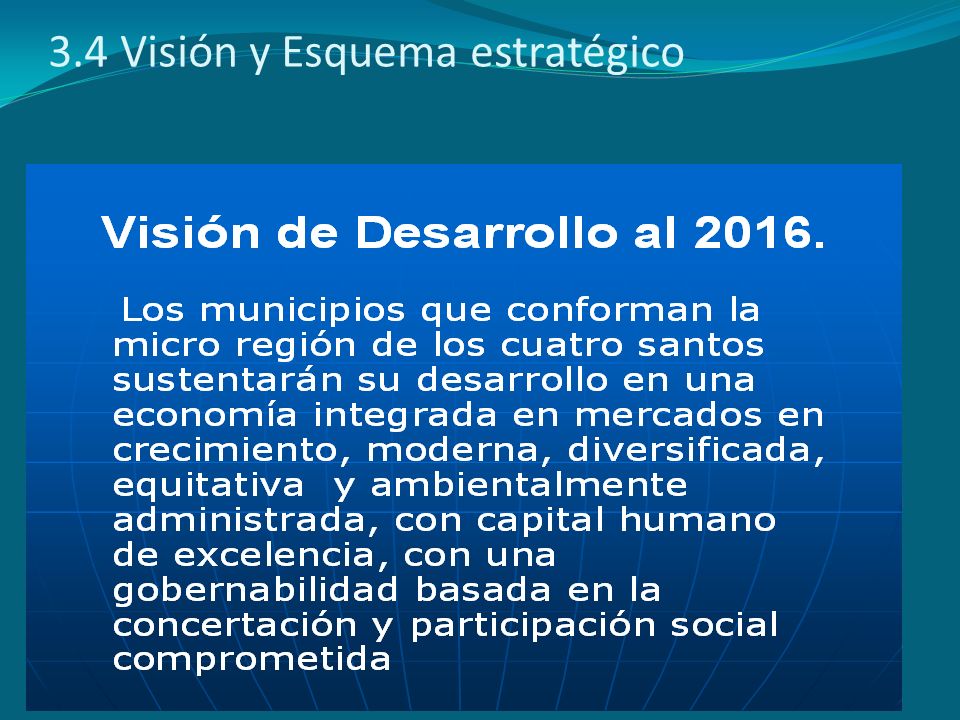 3.4 Visión y Esquema estratégico

Visión de Desarrollo al 2016.

Los municipios que conforman la micro región de los cuatro santos sustentarán su desarrollo en una economía integrada en mercados en crecimiento, moderna, diversificada, equitativa y ambientalmente administrada, con capital humano de excelencia, con una gobernabilidad basada en la concertación y participación social comprometida